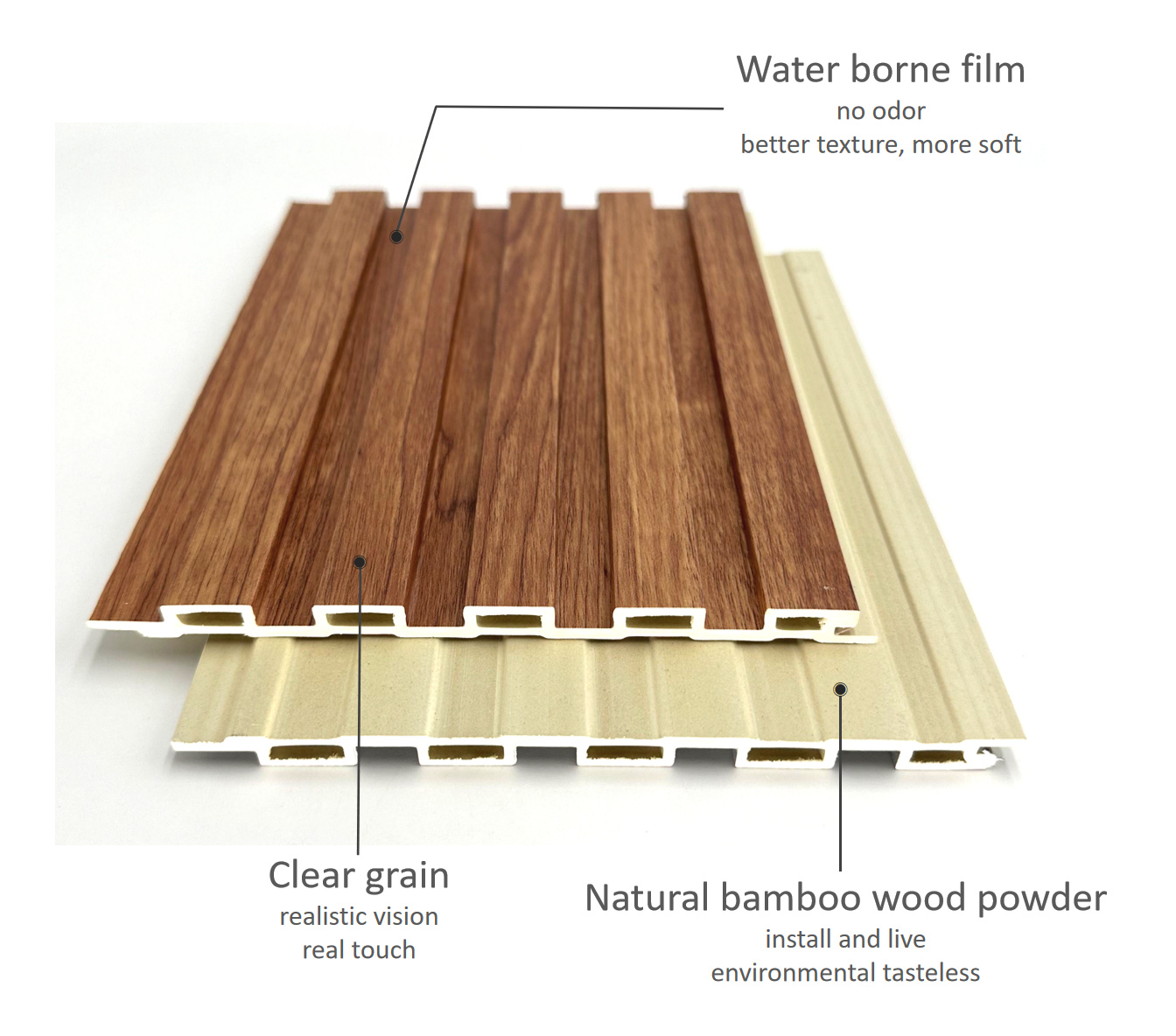 Water borne film
no odor
better texture, more soft

Clear grain
realistic vision
real touch

Natural bamboo wood powder
install and live
environmental tasteless